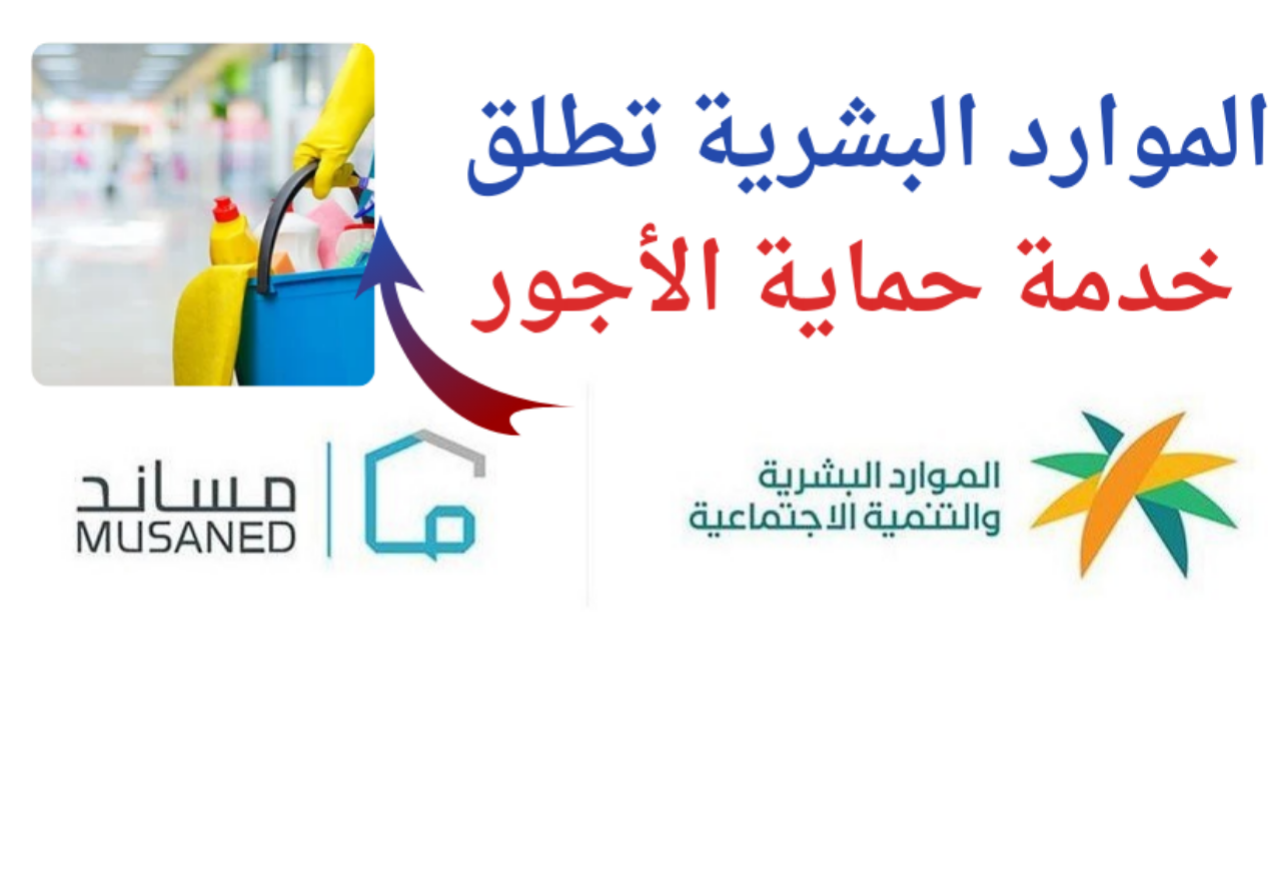 الموارد البشرية تطلق
خدمة حماية الأجور

الموارد البشرية
والتنمية الاجتماعية

مساند
MUSANED